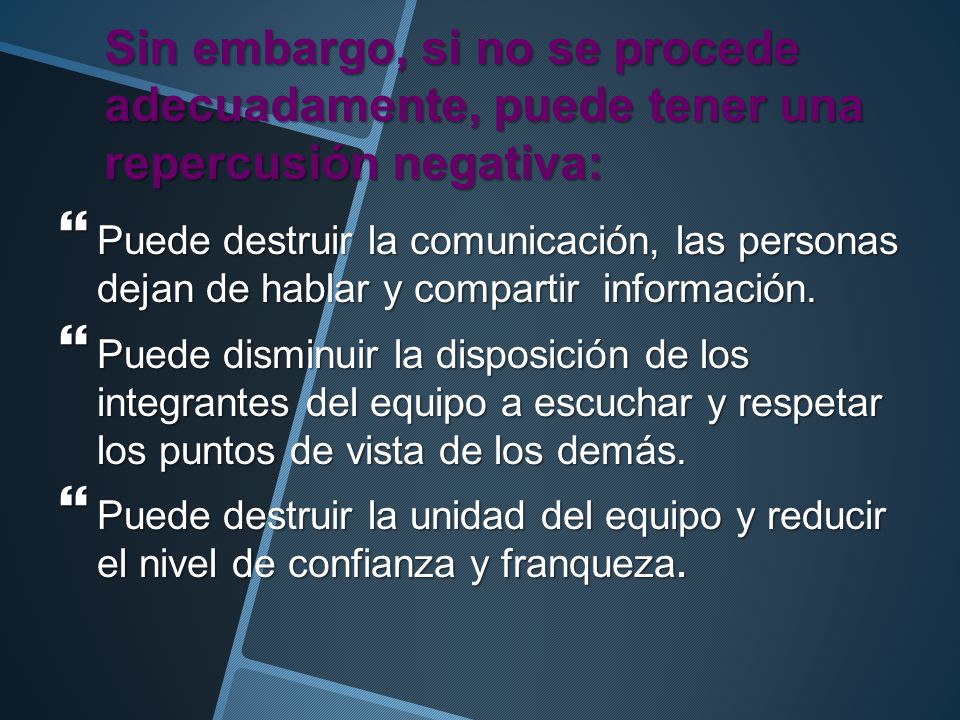 Sin embargo, si no se procede adecuadamente, puede tener una repercusión negativa:

❝ Puede destruir la comunicación, las personas dejan de hablar y compartir información.

❝ Puede disminuir la disposición de los integrantes del equipo a escuchar y respetar los puntos de vista de los demás.

❝ Puede destruir la unidad del equipo y reducir el nivel de confianza y franqueza.